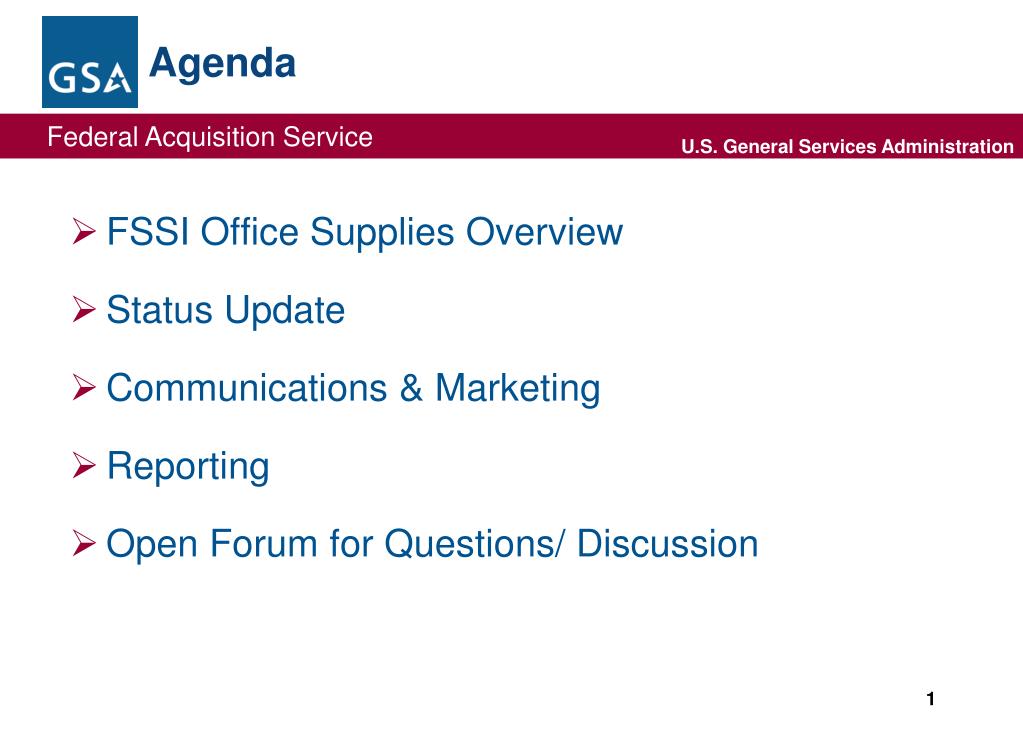 GSA

Agenda

Federal Acquisition Service

U.S. General Services Administration

➢ FSSI Office Supplies Overview

➢ Status Update

➢ Communications & Marketing

➢ Reporting

➢ Open Forum for Questions/ Discussion

1